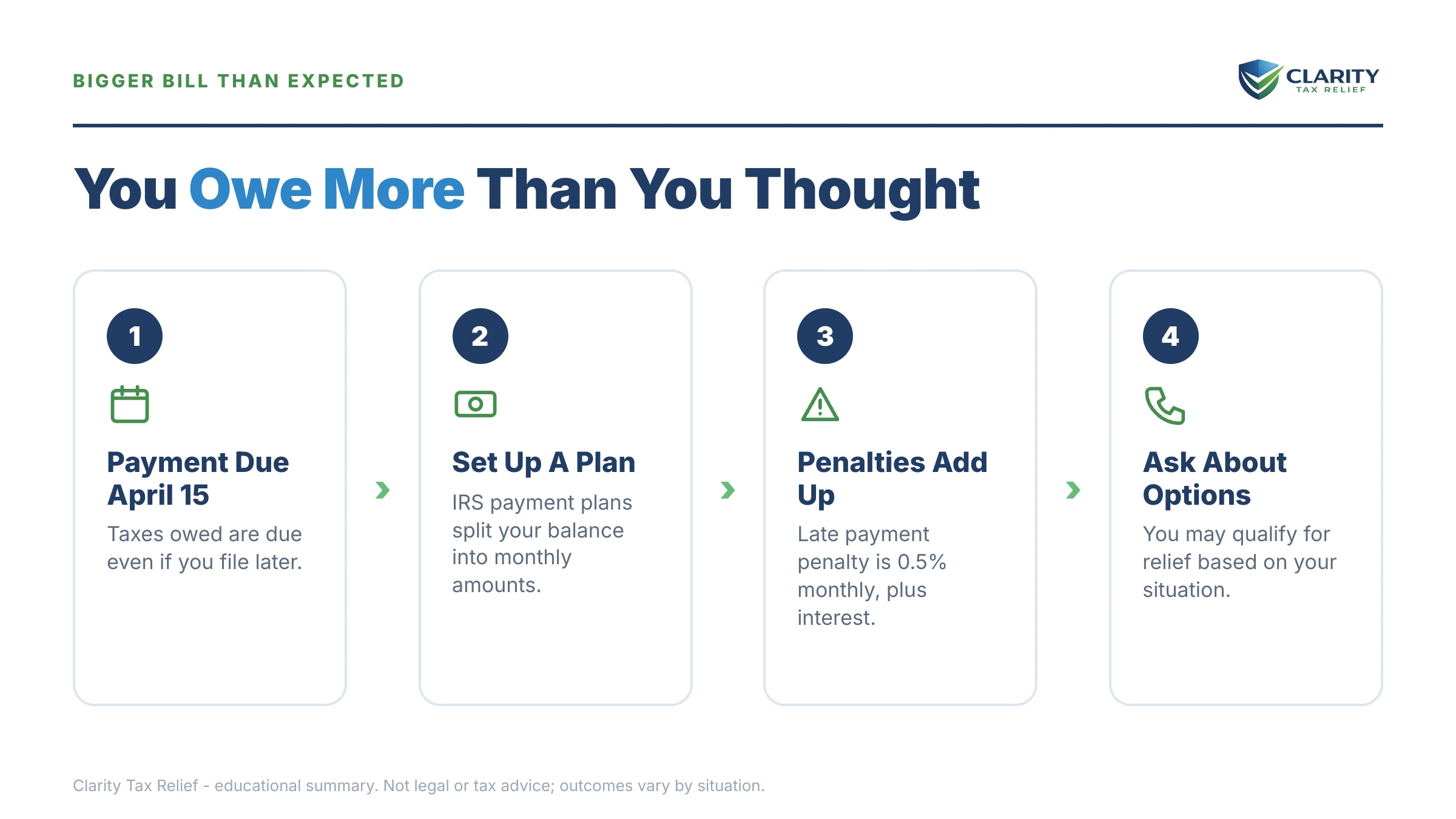 BIGGER BILL THAN EXPECTED

CLARITY
TAX RELIEF

You Owe More Than You Thought

1

Payment Due April 15

Taxes owed are due even if you file later.

2

Set Up A Plan

IRS payment plans split your balance into monthly amounts.

3

Penalties Add Up

Late payment penalty is 0.5% monthly, plus interest.

4

Ask About Options

You may qualify for relief based on your situation.

Clarity Tax Relief - educational summary. Not legal or tax advice; outcomes vary by situation.